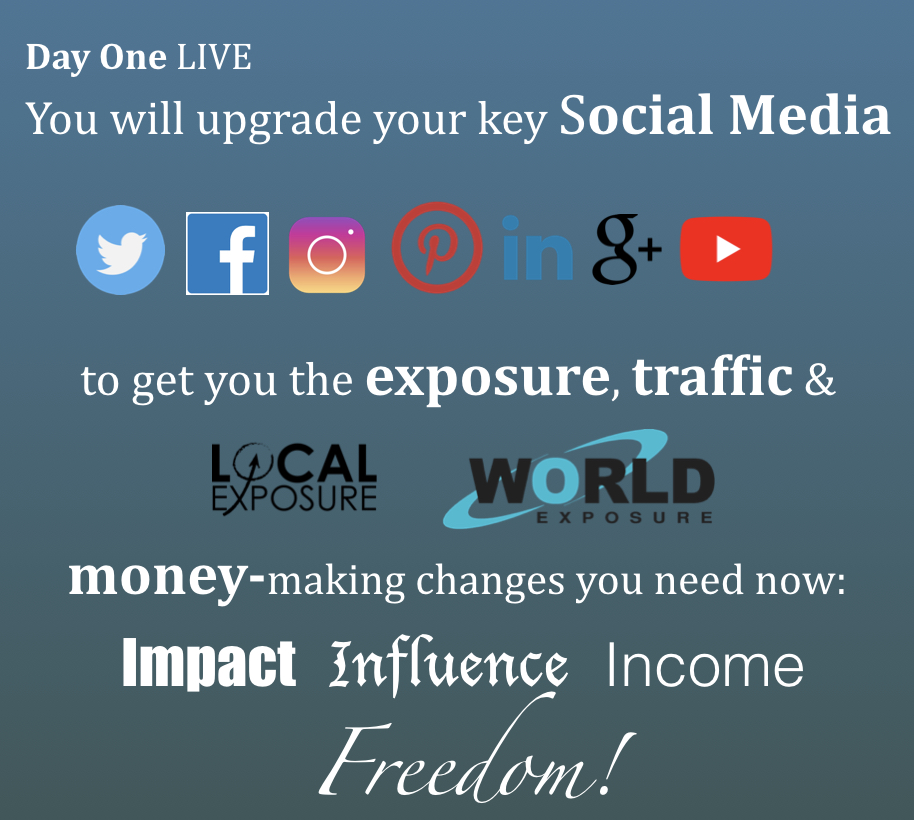 Day One LIVE
You will upgrade your key Social Media

f in g+

to get you the exposure, traffic &

LOCAL EXPOSURE

WORLD EXPOSURE

money-making changes you need now:

Impact Influence Income

Freedom!